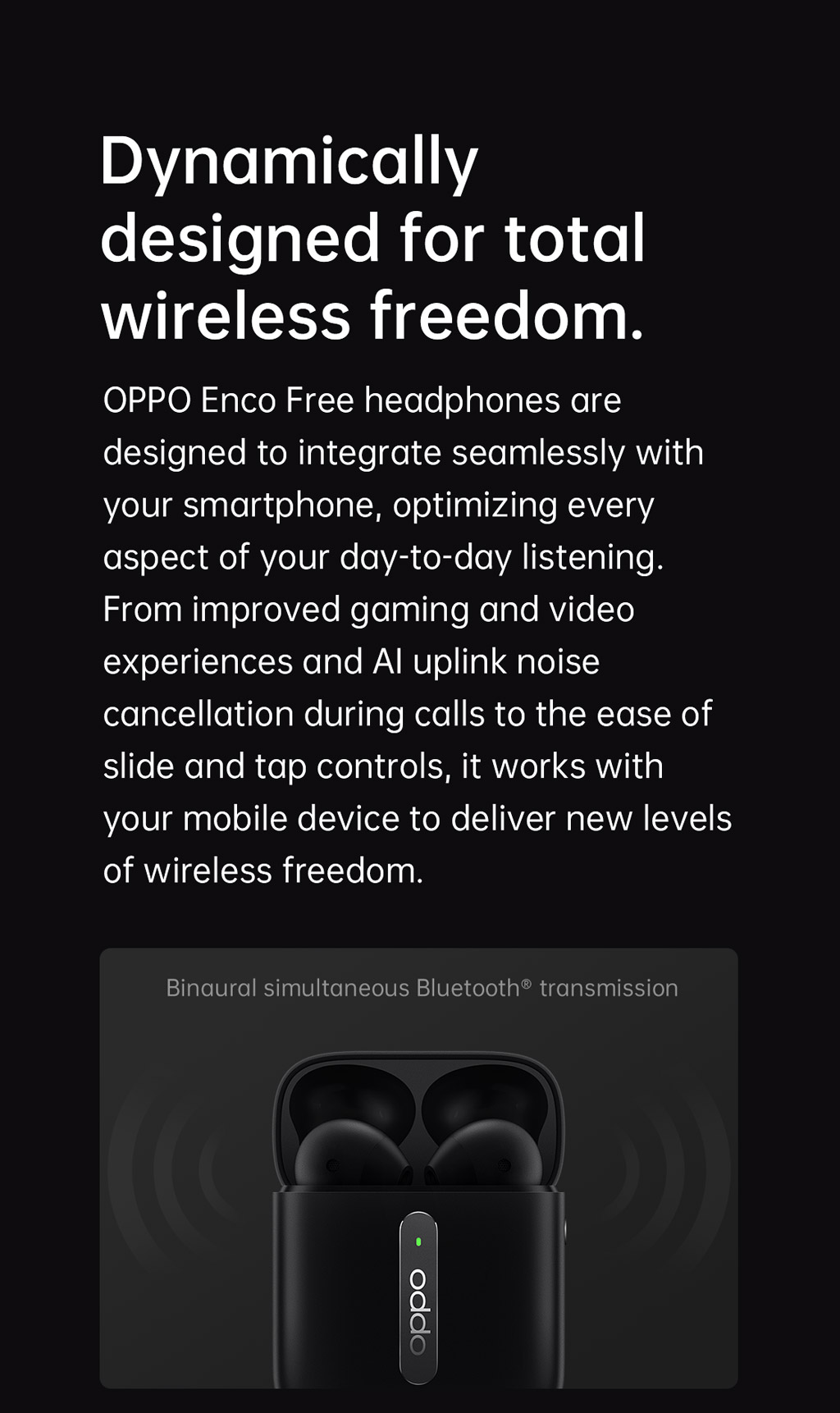 Dynamically designed for total wireless freedom.

OPPO Enco Free headphones are designed to integrate seamlessly with your smartphone, optimizing every aspect of your day-to-day listening. From improved gaming and video experiences and AI uplink noise cancellation during calls to the ease of slide and tap controls, it works with your mobile device to deliver new levels of wireless freedom.

Binaural simultaneous Bluetooth® transmission

oppo